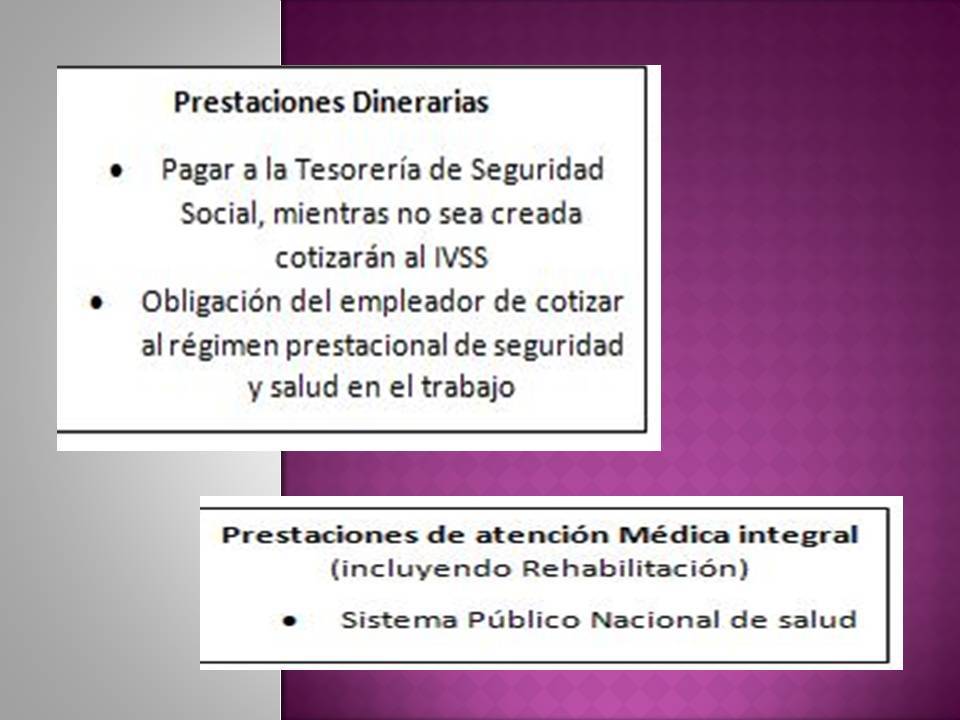 Prestaciones Dinerarias

• Pagar a la Tesorería de Seguridad Social, mientras no sea creada cotizarán al IVSS
• Obligación del empleador de cotizar al régimen prestacional de seguridad y salud en el trabajo

Prestaciones de atención Médica integral
(incluyendo Rehabilitación)

• Sistema Público Nacional de salud